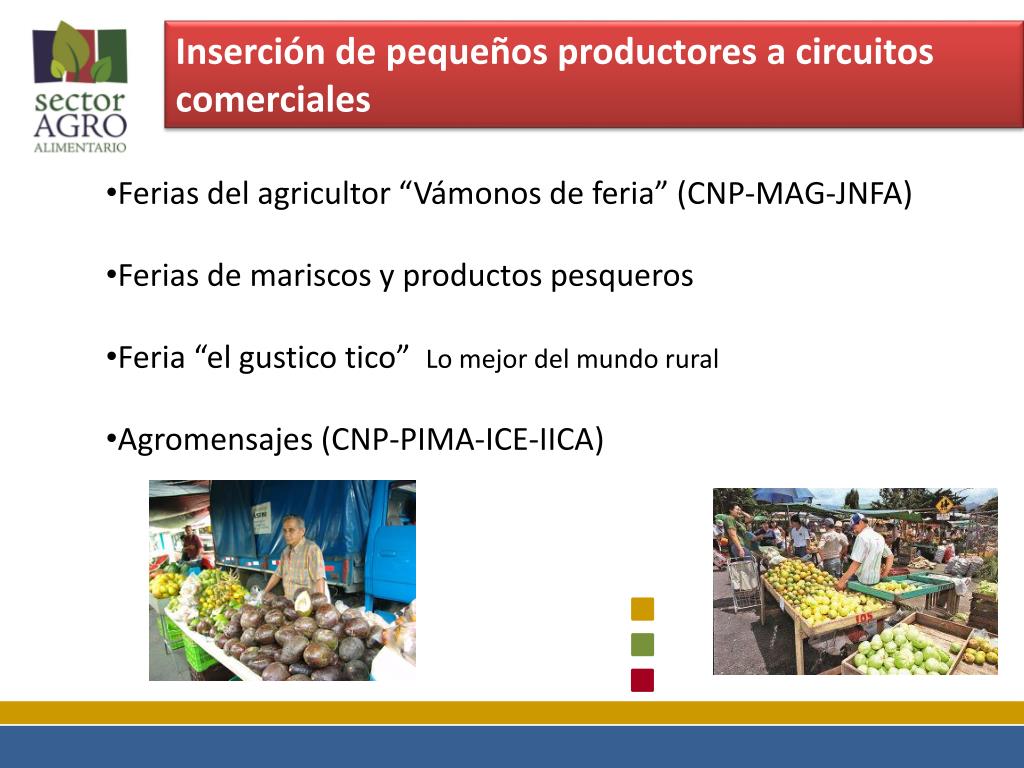 sector AGRO ALIMENTARIO

Inserción de pequeños productores a circuitos comerciales

•Ferias del agricultor “Vámonos de feria” (CNP-MAG-JNFA)

•Ferias de mariscos y productos pesqueros

•Feria “el gustico tico” Lo mejor del mundo rural

•Agromensajes (CNP-PIMA-ICE-IICA)